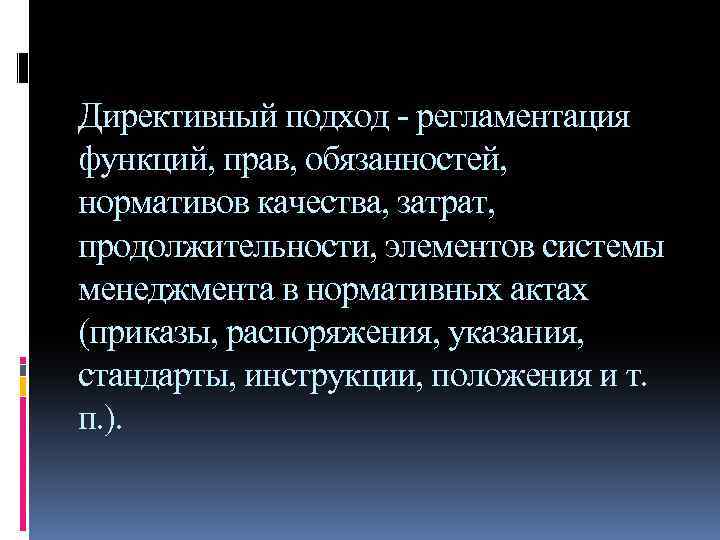 Директивный подход - регламентация функций, прав, обязанностей, нормативов качества, затрат, продолжительности, элементов системы менеджмента в нормативных актах (приказы, распоряжения, указания, стандарты, инструкции, положения и т. п.).